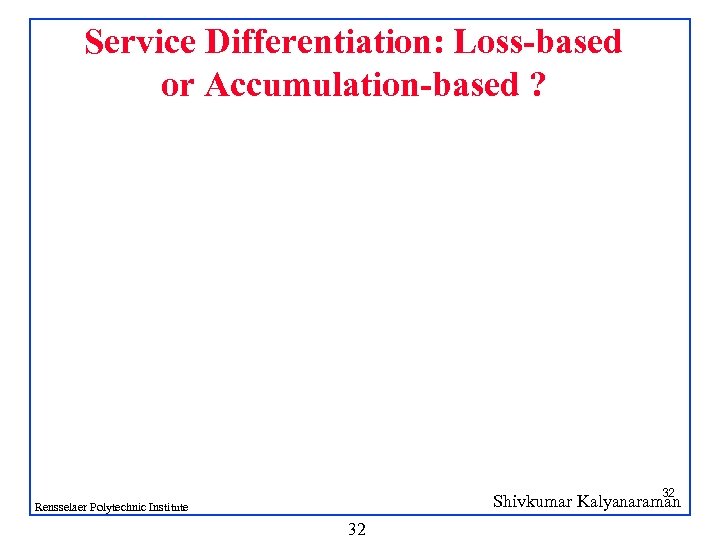 Service Differentiation: Loss-based or Accumulation-based ?

Rensselaer Polytechnic Institute

32
Shivkumar Kalyanaraman

32